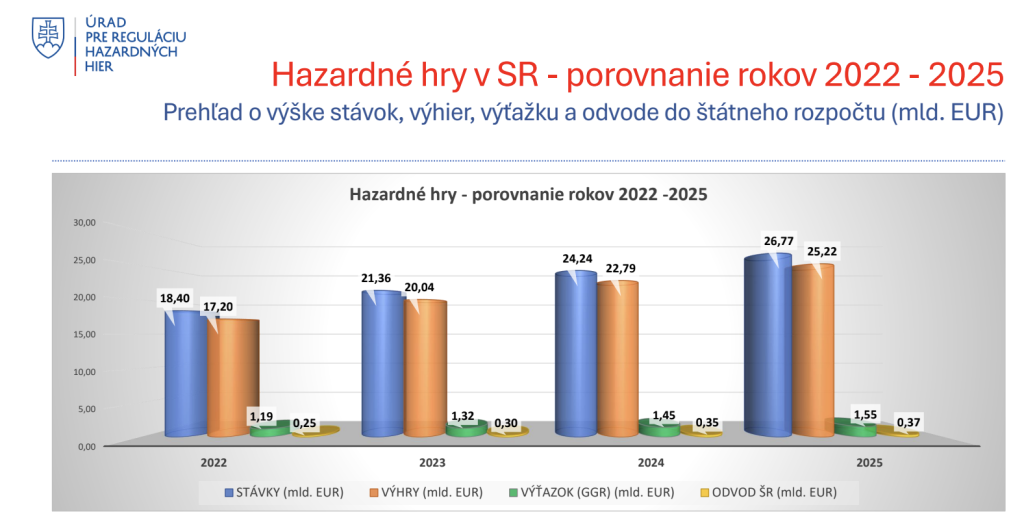 ÚRAD PRE REGULÁCIU HAZARDNÝCH HIER

Hazardné hry v SR - porovnanie rokov 2022 - 2025

Prehľad o výške stávok, výhier, výťažku a odvode do štátneho rozpočtu (mld. EUR)

Hazardné hry - porovnanie rokov 2022 -2025

30,00
25,00
20,00
15,00
10,00
5,00
0,00

18,40 17,20 1,19 0,25
21,36 20,04 1,32 0,30
24,24 22,79 1,45 0,35
26,77 25,22 1,55 0,37

2022 2023 2024 2025

STÁVKY (mld. EUR) VÝHRY (mld. EUR) VÝŤAZOK (GGR) (mld. EUR) ODVOD ŠR (mld. EUR)